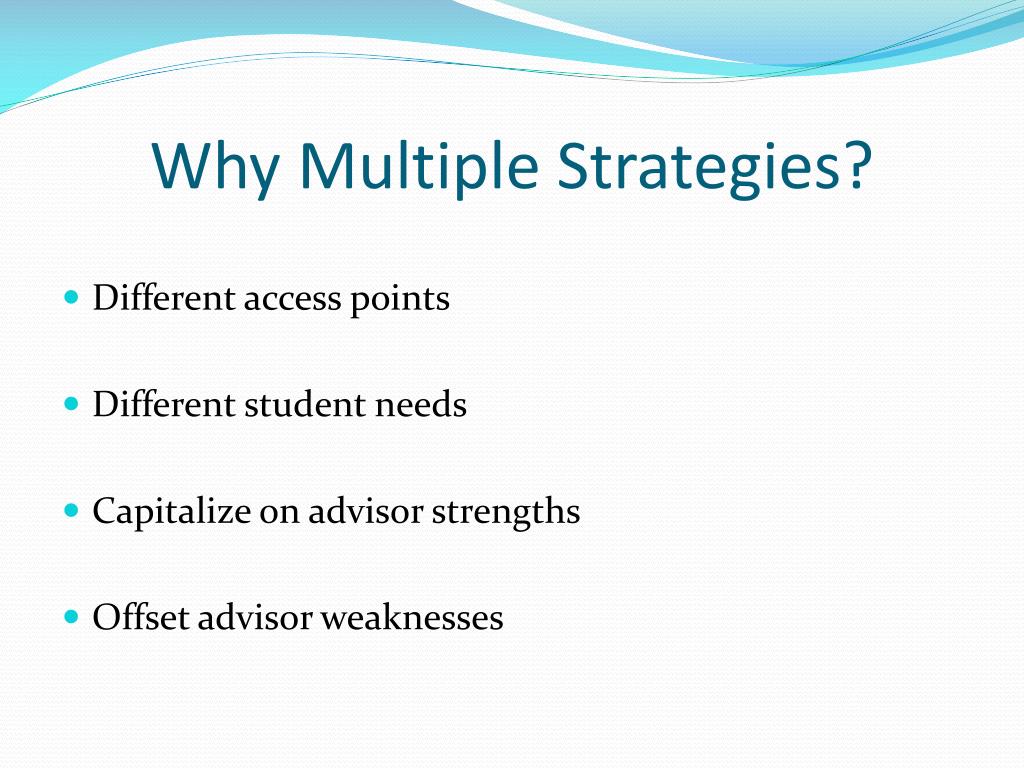 Why Multiple Strategies?

- Different access points
- Different student needs
- Capitalize on advisor strengths
- Offset advisor weaknesses